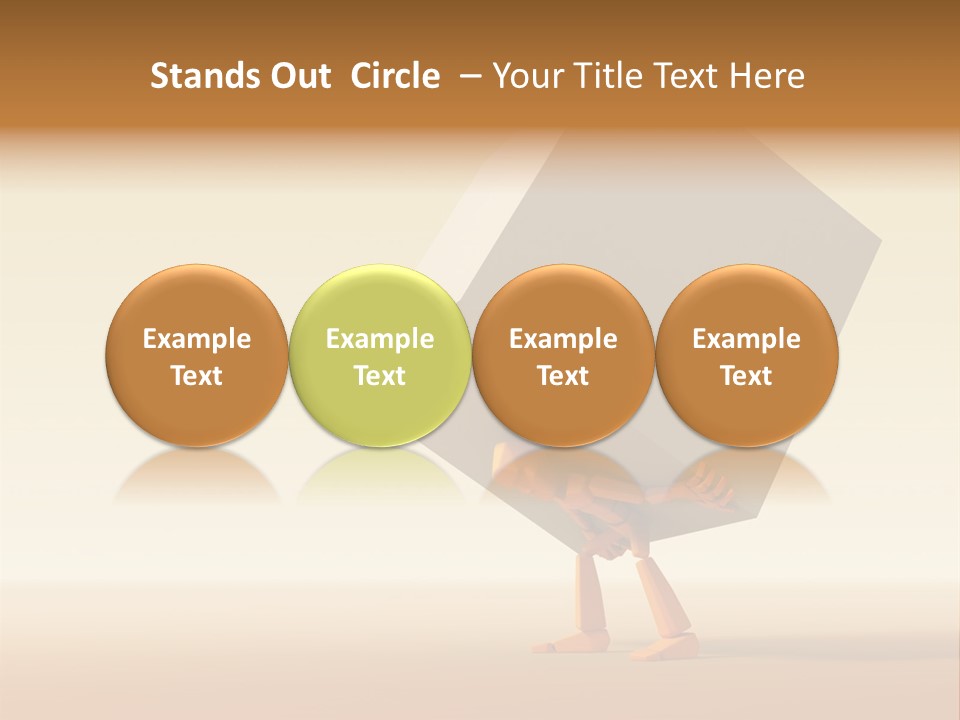 Stands Out Circle – Your Title Text Here

Example Text

Example Text

Example Text

Example Text